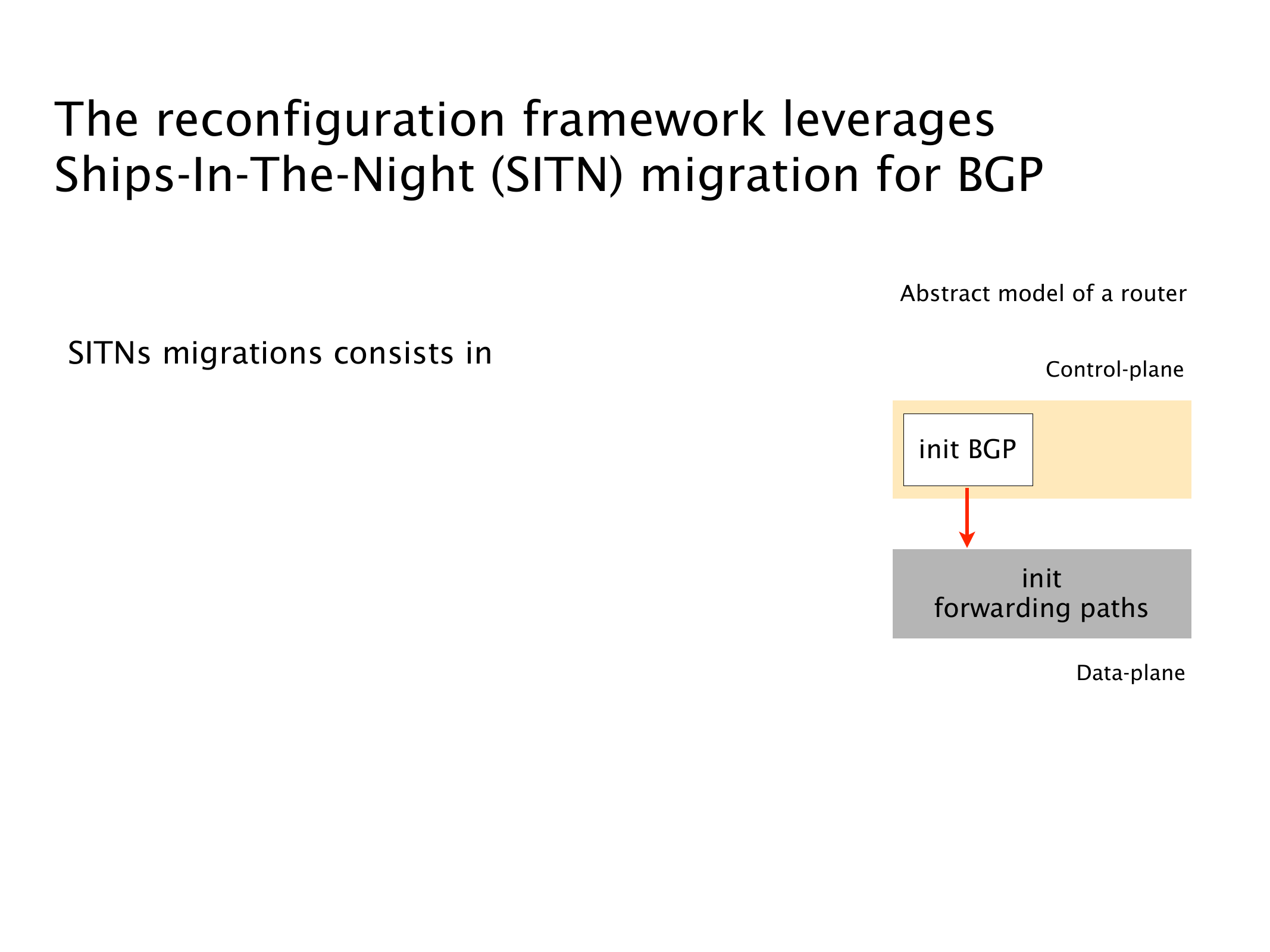 The reconfiguration framework leverages Ships-In-The-Night (SITN) migration for BGP

SITNs migrations consists in

Abstract model of a router

Control-plane

init BGP

init
forwarding paths

Data-plane